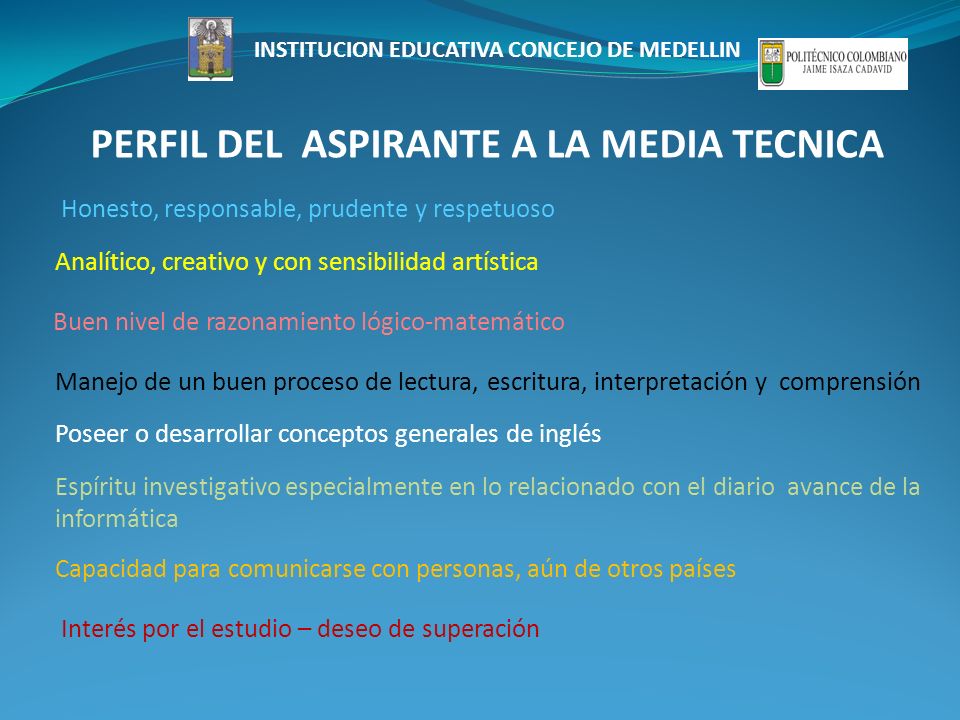 INSTITUCION EDUCATIVA CONCEJO DE MEDELLIN

POLITÉCNICO COLOMBIANO
JAIME ISAZA CADAVID

PERFIL DEL ASPIRANTE A LA MEDIA TECNICA

Honesto, responsable, prudente y respetuoso

Analítico, creativo y con sensibilidad artística

Buen nivel de razonamiento lógico-matemático

Manejo de un buen proceso de lectura, escritura, interpretación y comprensión

Poseer o desarrollar conceptos generales de inglés

Espíritu investigativo especialmente en lo relacionado con el diario avance de la informática

Capacidad para comunicarse con personas, aún de otros países

Interés por el estudio – deseo de superación